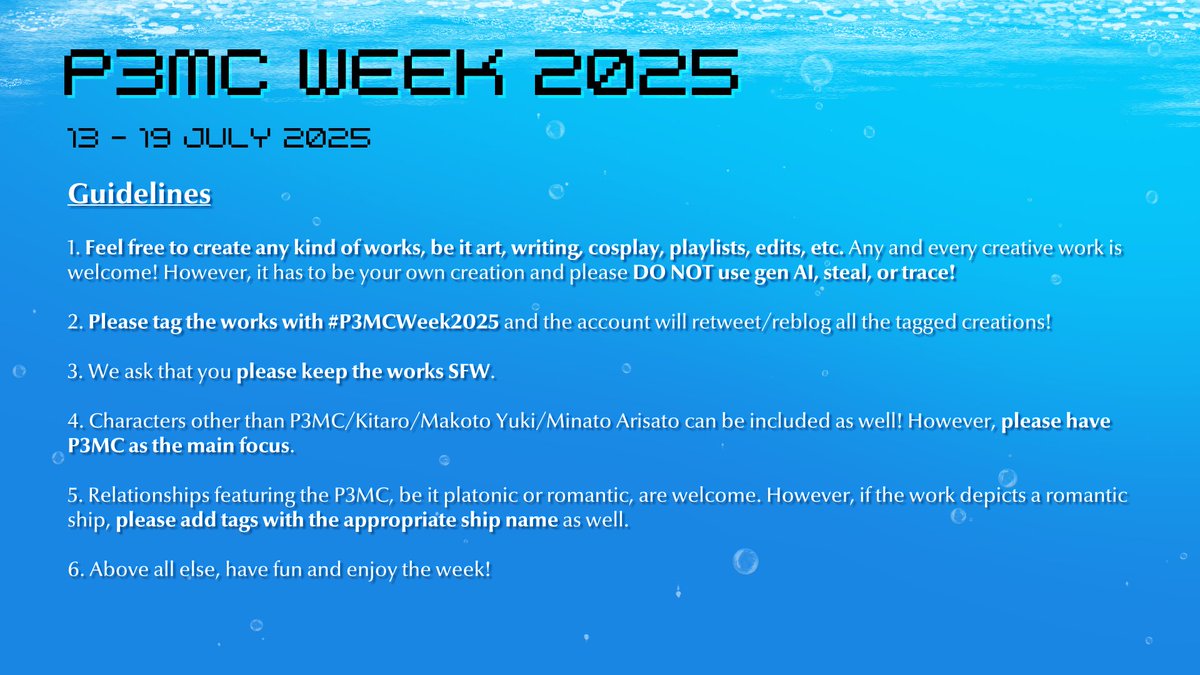 P3MC WEEK 2025

13 - 19 JULY 2025

Guidelines

1. Feel free to create any kind of works, be it art, writing, cosplay, playlists, edits, etc. Any and every creative work is welcome! However, it has to be your own creation and please DO NOT use gen AI, steal, or trace!

2. Please tag the works with #P3MCWeek2025 and the account will retweet/reblog all the tagged creations!

3. We ask that you please keep the works SFW.

4. Characters other than P3MC/Kitaro/Makoto Yuki/Minato Arisato can be included as well! However, please have P3MC as the main focus.

5. Relationships featuring the P3MC, be it platonic or romantic, are welcome. However, if the work depicts a romantic ship, please add tags with the appropriate ship name as well.

6. Above all else, have fun and enjoy the week!